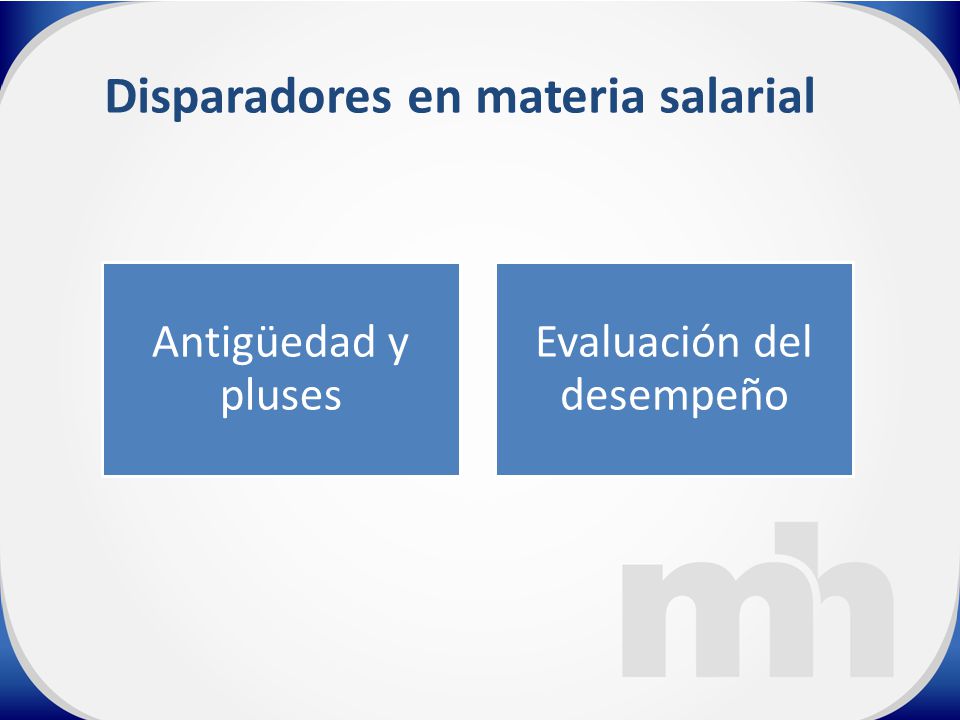 Disparadores en materia salarial

Antigüedad y pluses

Evaluación del desempeño

mh